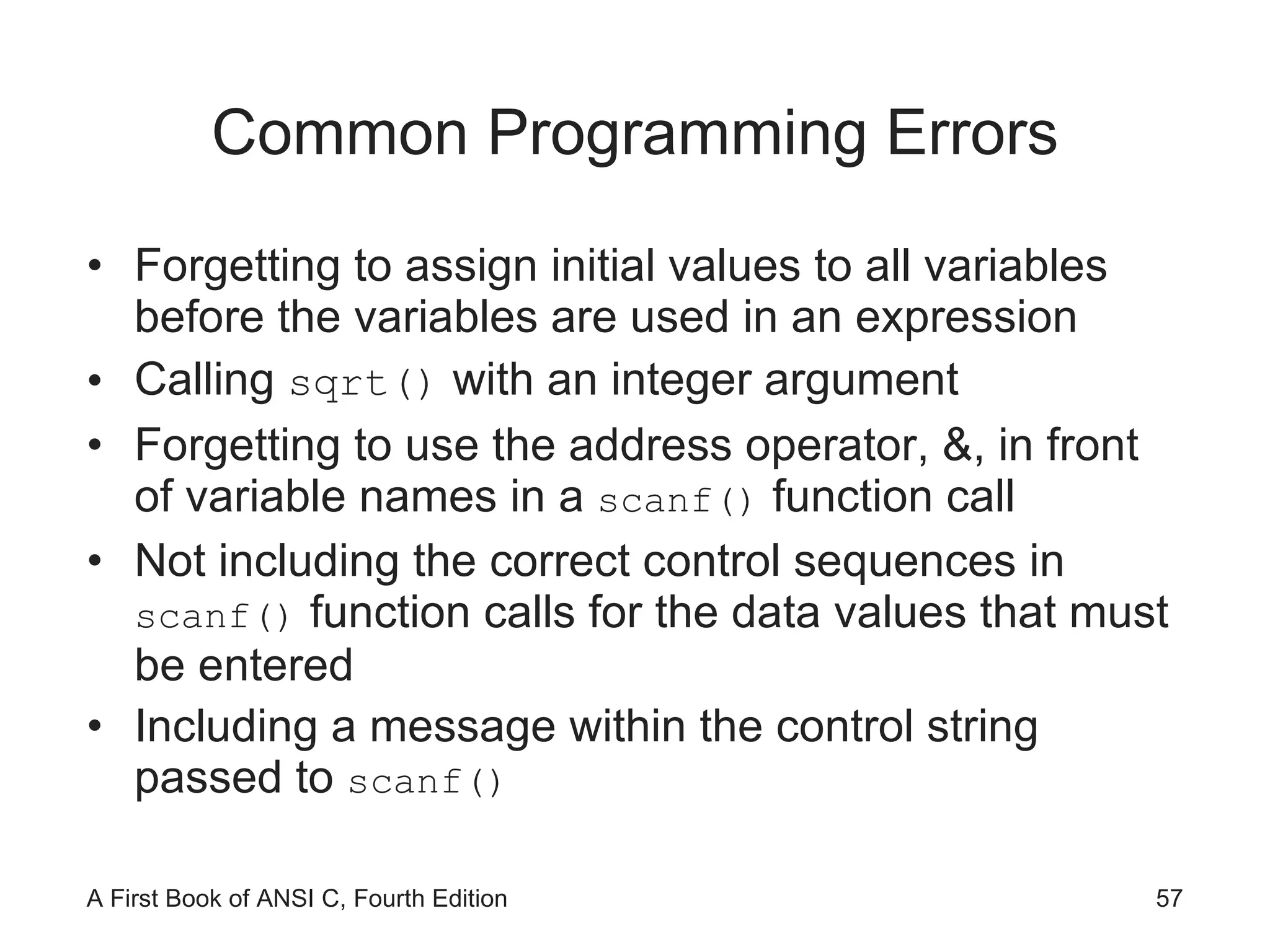 Common Programming Errors

• Forgetting to assign initial values to all variables before the variables are used in an expression
• Calling sqrt() with an integer argument
• Forgetting to use the address operator, &, in front of variable names in a scanf() function call
• Not including the correct control sequences in scanf() function calls for the data values that must be entered
• Including a message within the control string passed to scanf()

A First Book of ANSI C, Fourth Edition

57